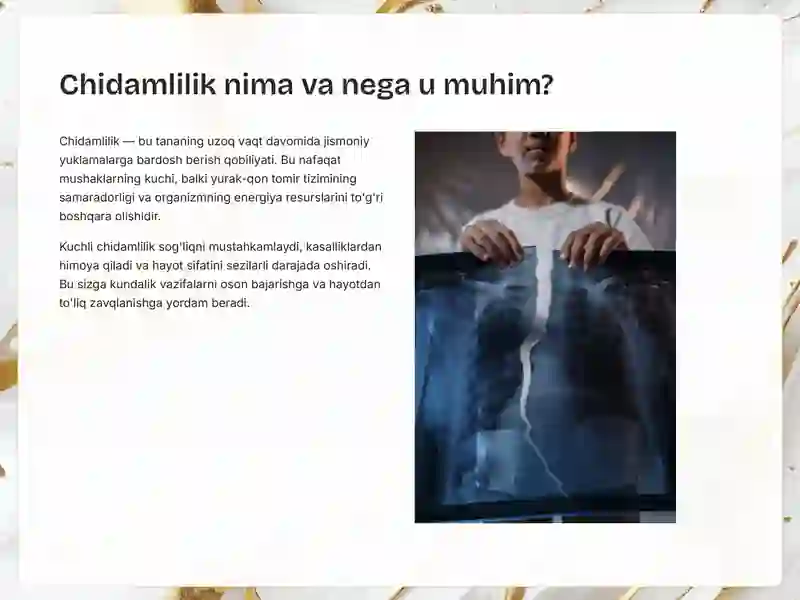 Chidamlilik nima va nega u muhim?

Chidamlilik — bu tananing uzoq vaqt davomida jismoniy yuklamalarga bardosh berish qobiliyati. Bu nafaqat mushaklarning kuchi, balki yurak-qon tomir tizimining samaradorligi va organizmning energiya resurslarini to'g'ri boshqara olishidir.

Kuchli chidamlilik sog'liqni mustahkamlaydi, kasalliklardan himoya qiladi va hayot sifatini sezilarli darajada oshiradi. Bu sizga kundalik vazifalarni oson bajarishga va hayotdan to'liq zavqlanishga yordam beradi.